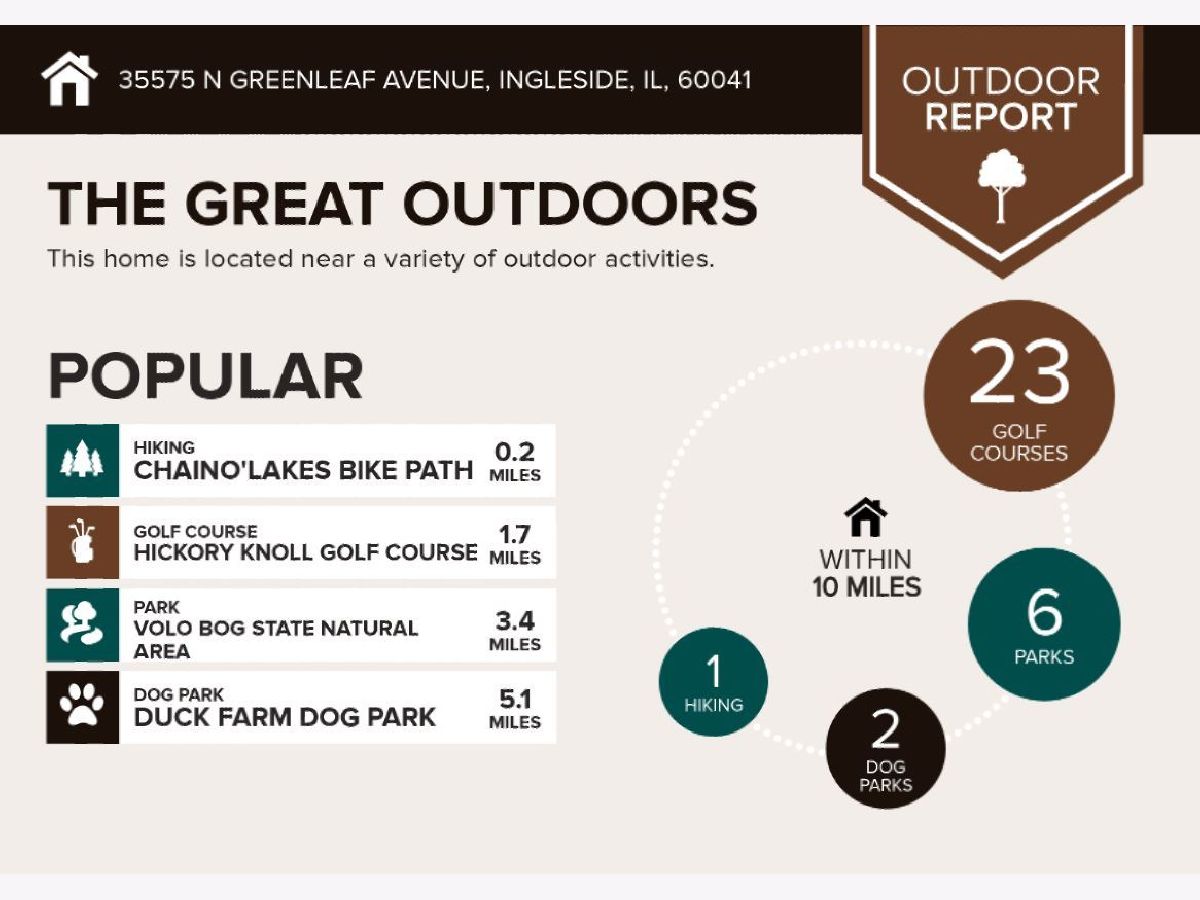 35575 N GREENLEAF AVENUE, INGLESIDE, IL, 60041

OUTDOOR REPORT

THE GREAT OUTDOORS

This home is located near a variety of outdoor activities.

POPULAR

HIKING
CHAINO'LAKES BIKE PATH
0.2 MILES

GOLF COURSE
HICKORY KNOLL GOLF COURSE
1.7 MILES

PARK
VOLO BOG STATE NATURAL AREA
3.4 MILES

DOG PARK
DUCK FARM DOG PARK
5.1 MILES

23 GOLF COURSES

WITHIN 10 MILES

6 PARKS

1 HIKING

2 DOG PARKS